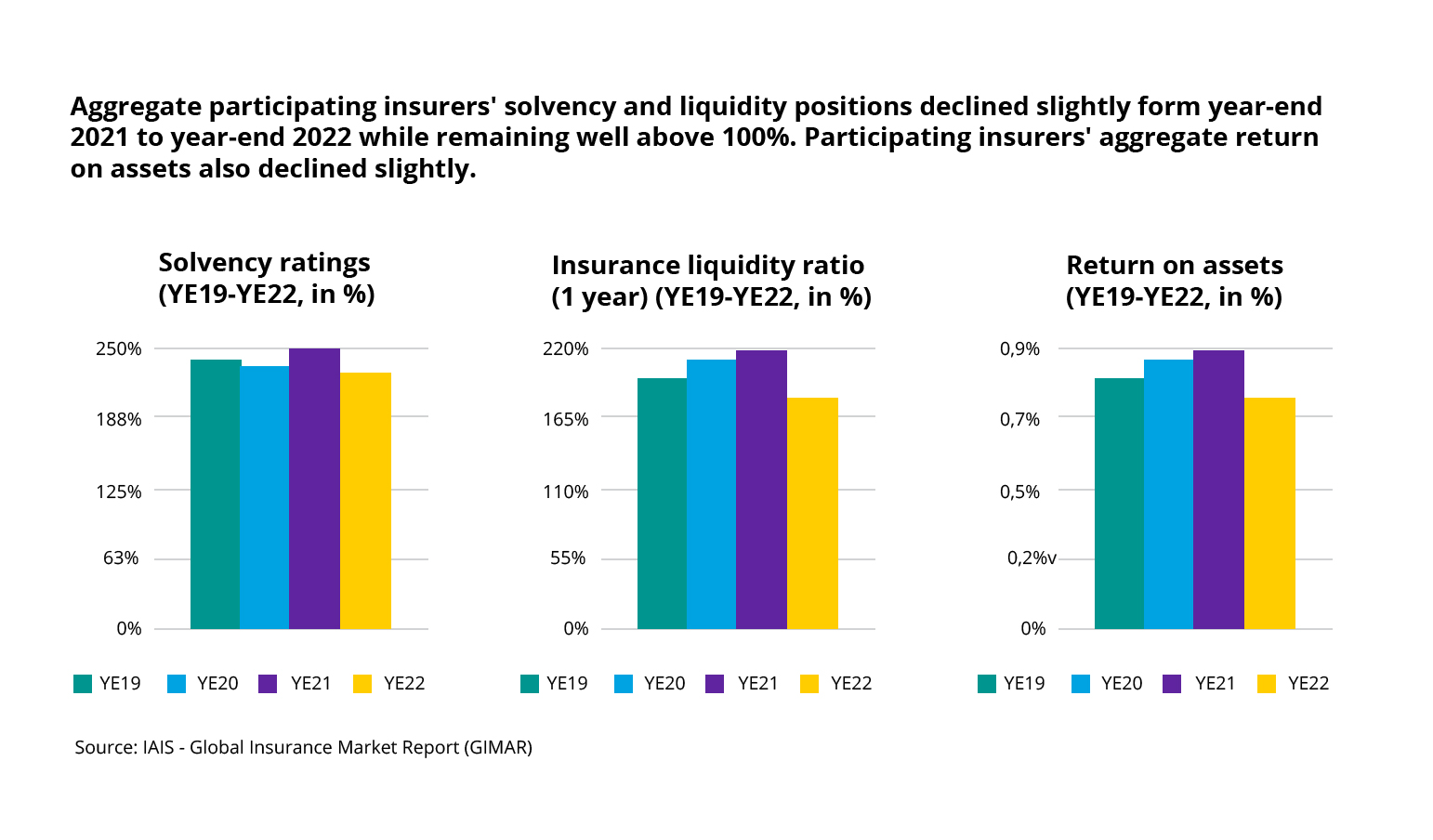 Aggregate participating insurers' solvency and liquidity positions declined slightly form year-end 2021 to year-end 2022 while remaining well above 100%. Participating insurers' aggregate return on assets also declined slightly.

Solvency ratings
(YE19-YE22, in %)

250%
188%
125%
63%
0%

YE19 YE20 YE21 YE22

Insurance liquidity ratio
(1 year) (YE19-YE22, in %)

220%
165%
110%
55%
0%

YE19 YE20 YE21 YE22

Return on assets
(YE19-YE22, in %)

0,9%
0,7%
0,5%
0,2%v
0%

YE19 YE20 YE21 YE22

Source: IAIS - Global Insurance Market Report (GIMAR)